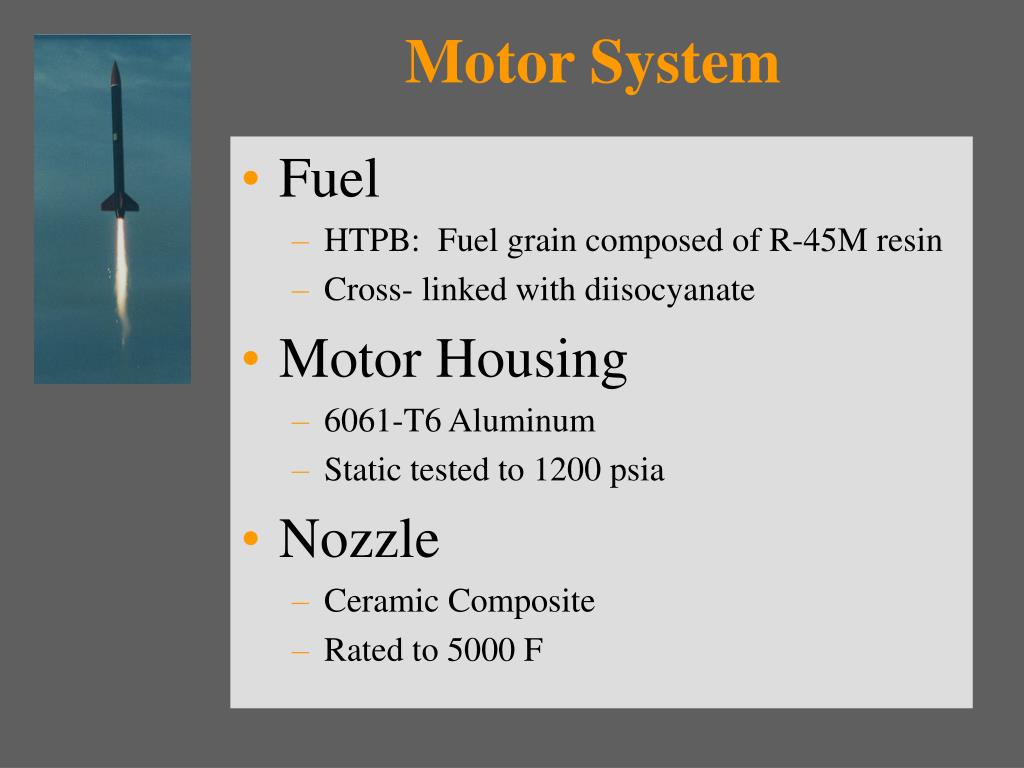 Motor System

• Fuel
– HTPB: Fuel grain composed of R-45M resin
– Cross- linked with diisocyanate

• Motor Housing
– 6061-T6 Aluminum
– Static tested to 1200 psia

• Nozzle
– Ceramic Composite
– Rated to 5000 F